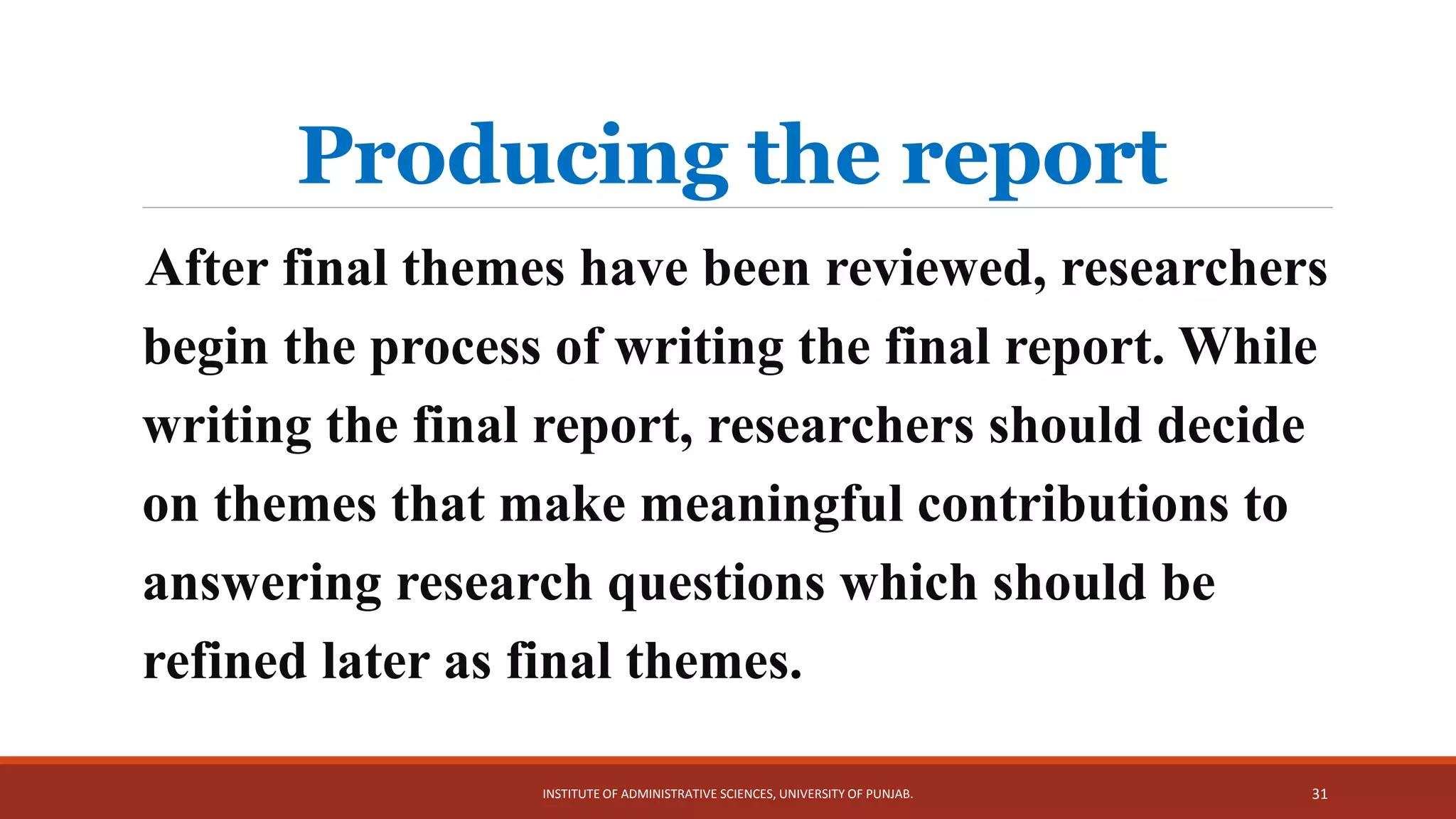 Producing the report

After final themes have been reviewed, researchers begin the process of writing the final report. While writing the final report, researchers should decide on themes that make meaningful contributions to answering research questions which should be refined later as final themes.

INSTITUTE OF ADMINISTRATIVE SCIENCES, UNIVERSITY OF PUNJAB.

31